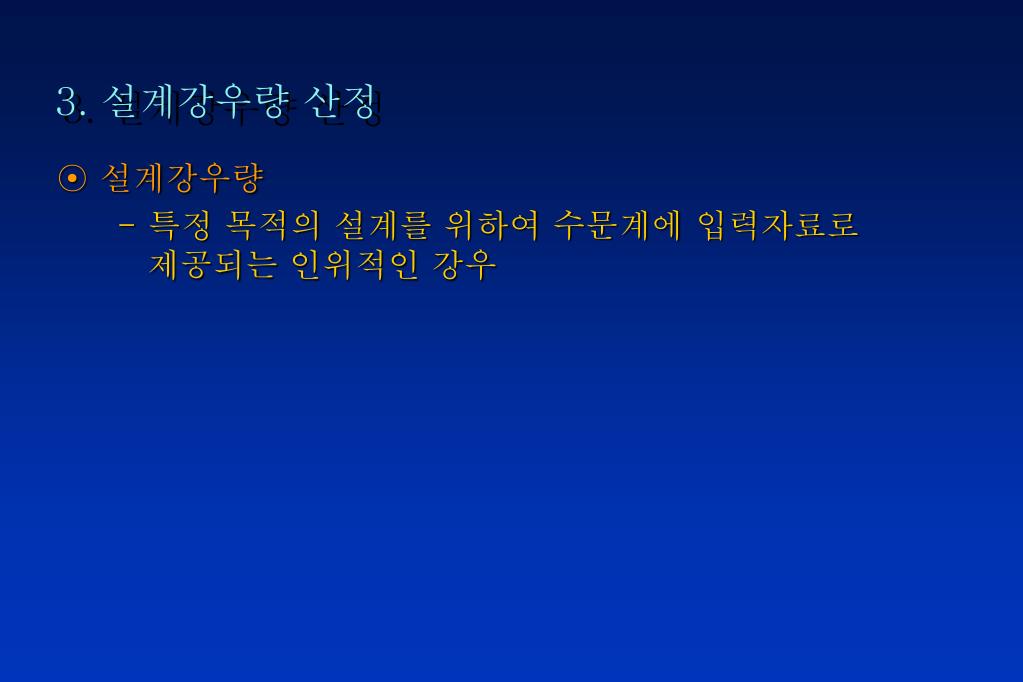 3. 설계강우량 산정

⦿ 설계강우량

– 특정 목적의 설계를 위하여 수문계에 입력자료로 제공되는 인위적인 강우